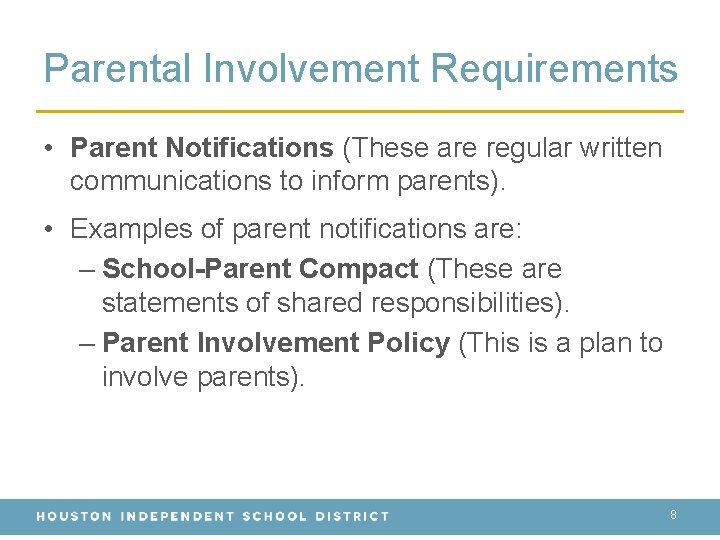 Parental Involvement Requirements

• Parent Notifications (These are regular written communications to inform parents).

• Examples of parent notifications are:
– School-Parent Compact (These are statements of shared responsibilities).
– Parent Involvement Policy (This is a plan to involve parents).

HOUSTON INDEPENDENT SCHOOL DISTRICT 8